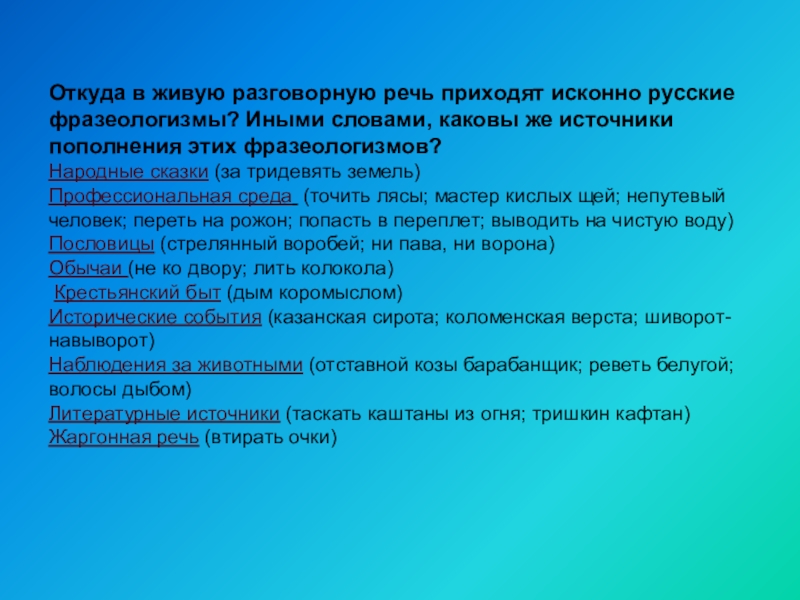 Откуда в живую разговорную речь приходят исконно русские фразеологизмы? Иными словами, каковы же источники пополнения этих фразеологизмов?
Народные сказки (за тридевять земель)
Профессиональная среда (точить лясы; мастер кислых щей; непутевый человек; переть на рожон; попасть в переплет; выводить на чистую воду)
Пословицы (стрелянный воробей; ни пава, ни ворона)
Обычаи (не ко двору; лить колокола)
Крестьянский быт (дым коромыслом)
Исторические события (казанская сирота; коломенская верста; шиворот-навыворот)
Наблюдения за животными (отставной козы барабанщик; реветь белугой; волосы дыбом)
Литературные источники (таскать каштаны из огня; тришкин кафтан)
Жаргонная речь (втирать очки)